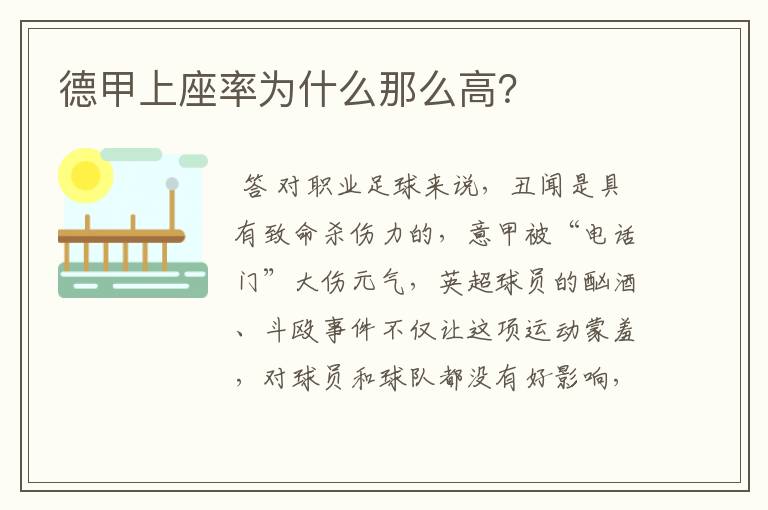 德甲上座率为什么那么高？

答 对职业足球来说，丑闻是具有致命杀伤力的，意甲被“电话门”大伤元气，英超球员的酗酒、斗殴事件不仅让这项运动蒙羞，对球员和球队都没有好影响，